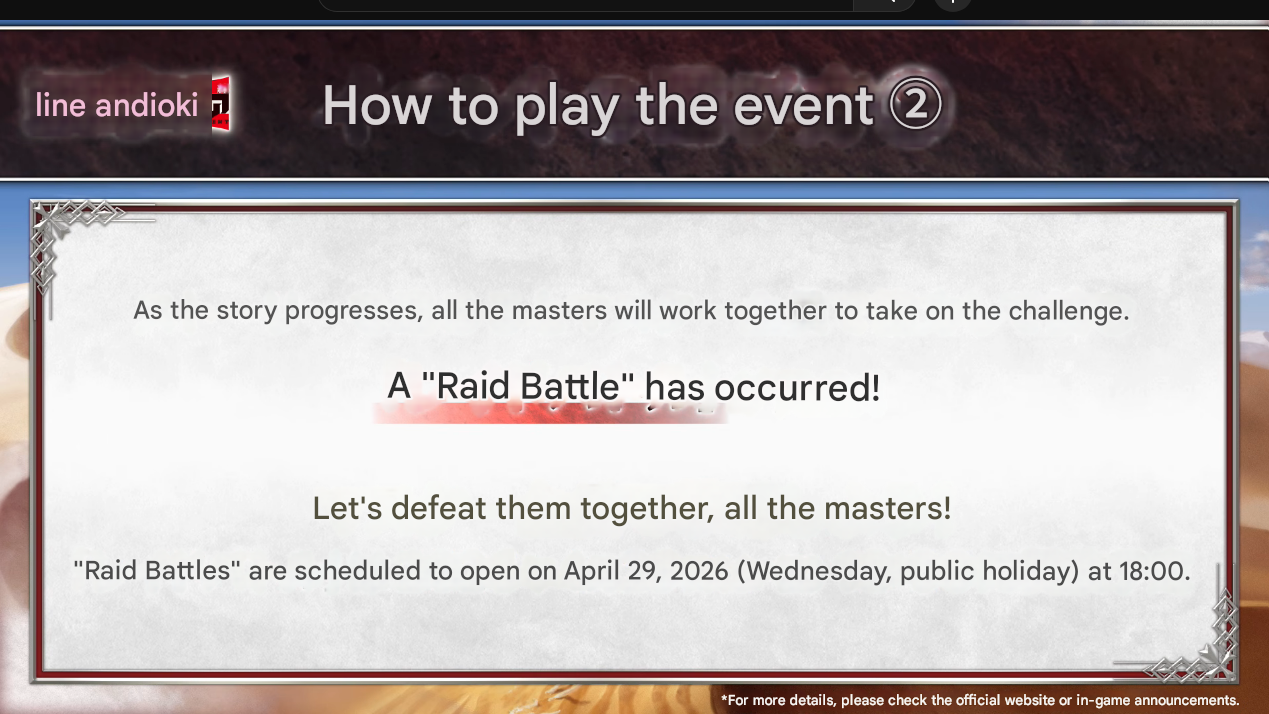 line andioki

How to play the event ②

As the story progresses, all the masters will work together to take on the challenge.

A "Raid Battle" has occurred!

Let's defeat them together, all the masters!

"Raid Battles" are scheduled to open on April 29, 2026 (Wednesday, public holiday) at 18:00.

*For more details, please check the official website or in-game announcements.